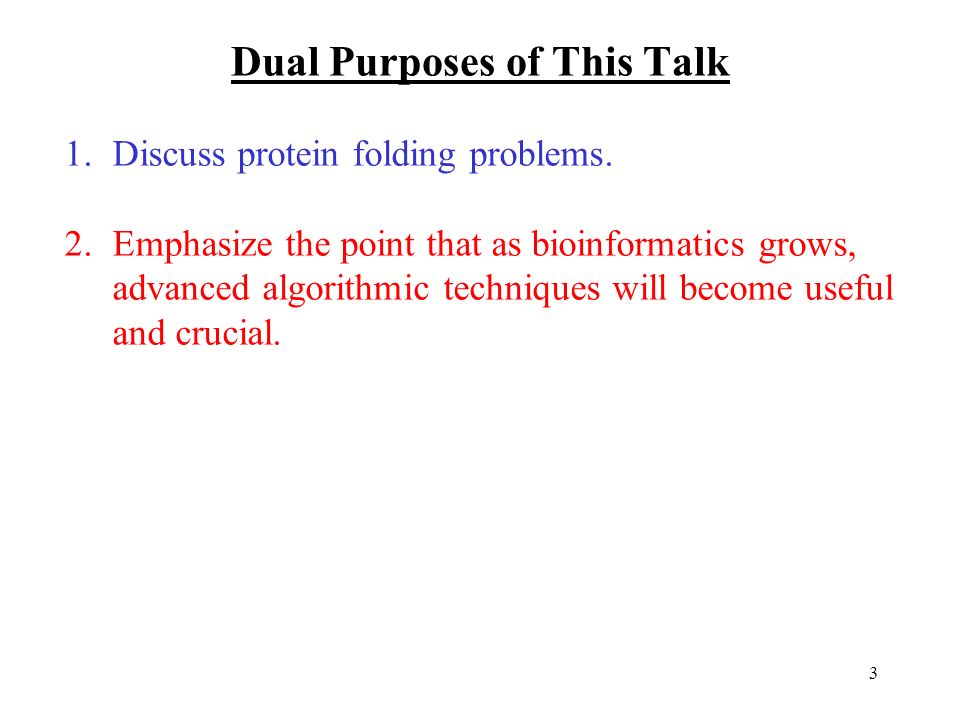 Dual Purposes of This Talk

1. Discuss protein folding problems.

2. Emphasize the point that as bioinformatics grows, advanced algorithmic techniques will become useful and crucial.

3